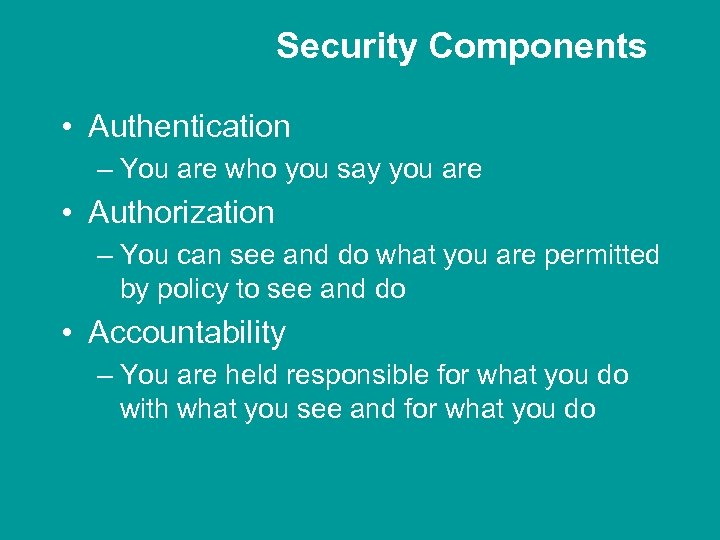 Security Components

• Authentication
– You are who you say you are
• Authorization
– You can see and do what you are permitted by policy to see and do
• Accountability
– You are held responsible for what you do with what you see and for what you do